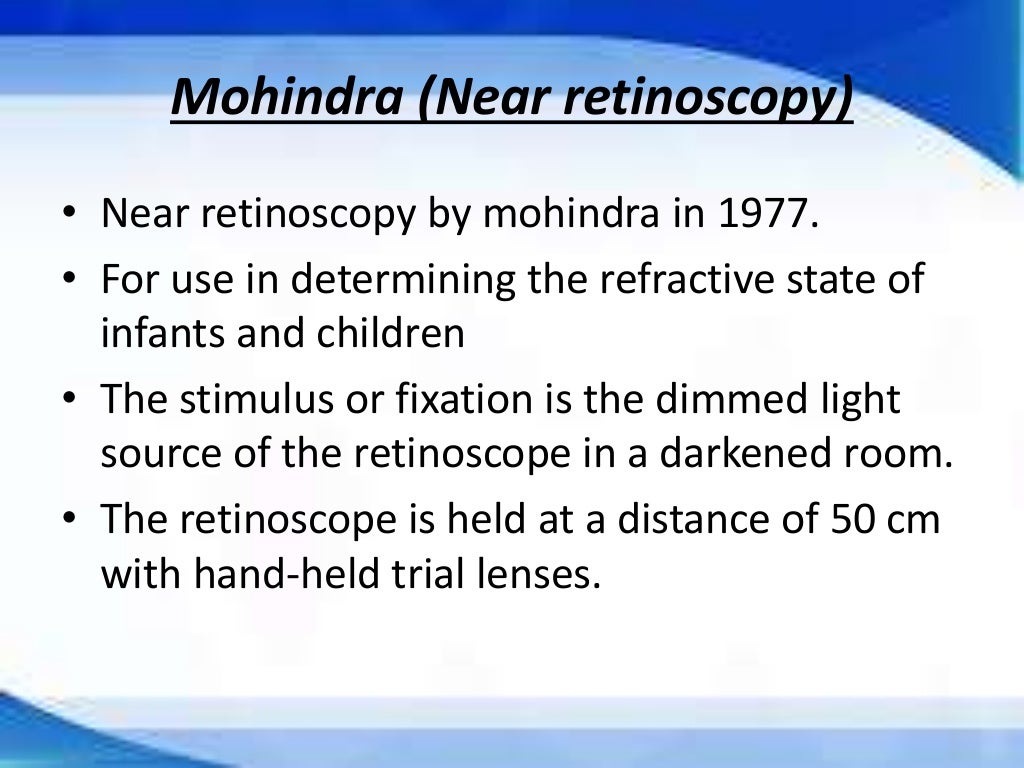 Mohindra (Near retinoscopy)

• Near retinoscopy by mohindra in 1977.
• For use in determining the refractive state of infants and children
• The stimulus or fixation is the dimmed light source of the retinoscope in a darkened room.
• The retinoscope is held at a distance of 50 cm with hand-held trial lenses.